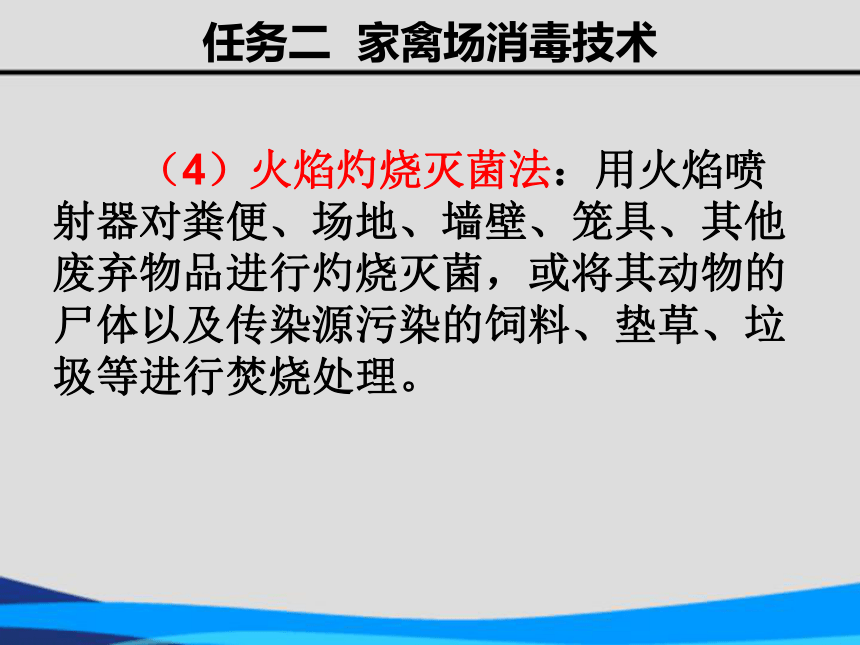 任务二 家禽场消毒技术

（4）火焰灼烧灭菌法：用火焰喷射器对粪便、场地、墙壁、笼具、其他废弃物品进行灼烧灭菌，或将其动物的尸体以及传染源污染的饲料、垫草、垃圾等进行焚烧处理。